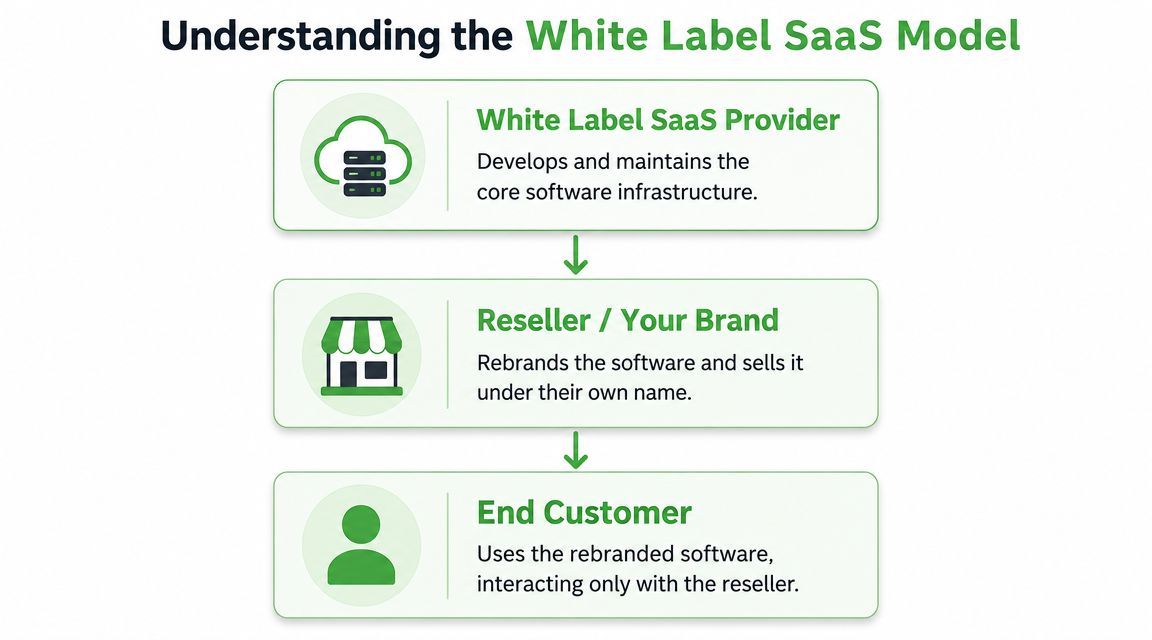 Understanding the White Label SaaS Model

White Label SaaS Provider
Develops and maintains the core software infrastructure.

Reseller / Your Brand
Rebrands the software and sells it under their own name.

End Customer
Uses the rebranded software, interacting only with the reseller.